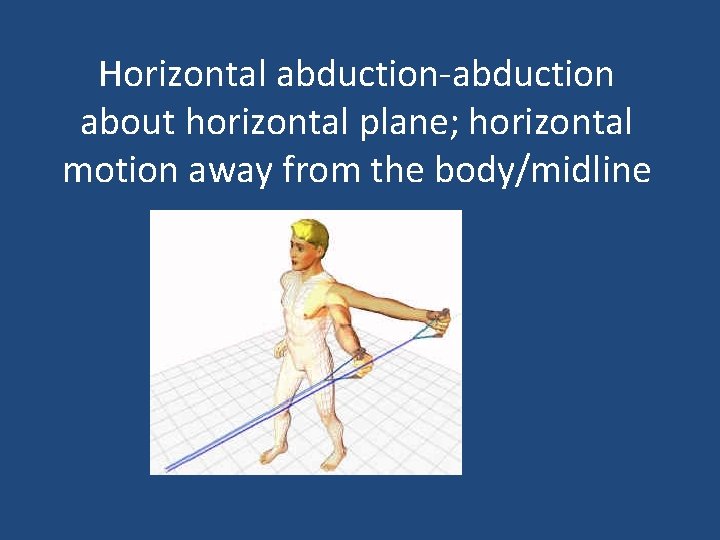 Horizontal abduction-abduction about horizontal plane; horizontal motion away from the body/midline